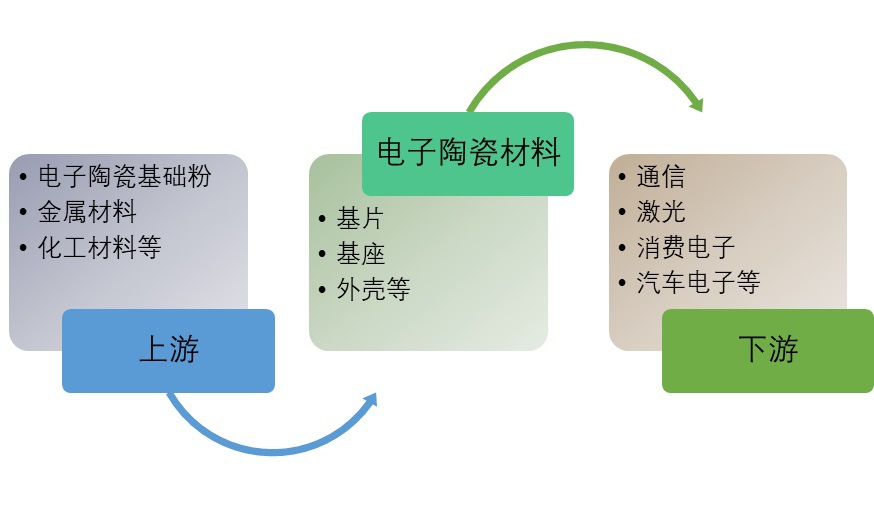 • 电子陶瓷基础粉
• 金属材料
• 化工材料等

上游

电子陶瓷材料

• 基片
• 基座
• 外壳等

• 通信
• 激光
• 消费电子
• 汽车电子等

下游